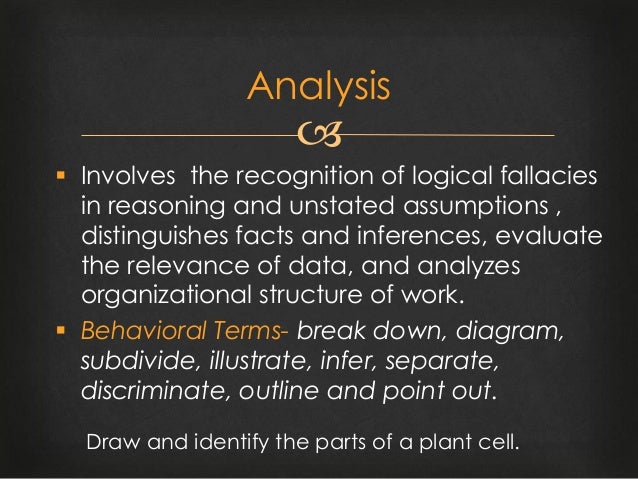 Analysis

▪ Involves the recognition of logical fallacies in reasoning and unstated assumptions , distinguishes facts and inferences, evaluate the relevance of data, and analyzes organizational structure of work.

▪ Behavioral Terms- break down, diagram, subdivide, illustrate, infer, separate, discriminate, outline and point out.

Draw and identify the parts of a plant cell.